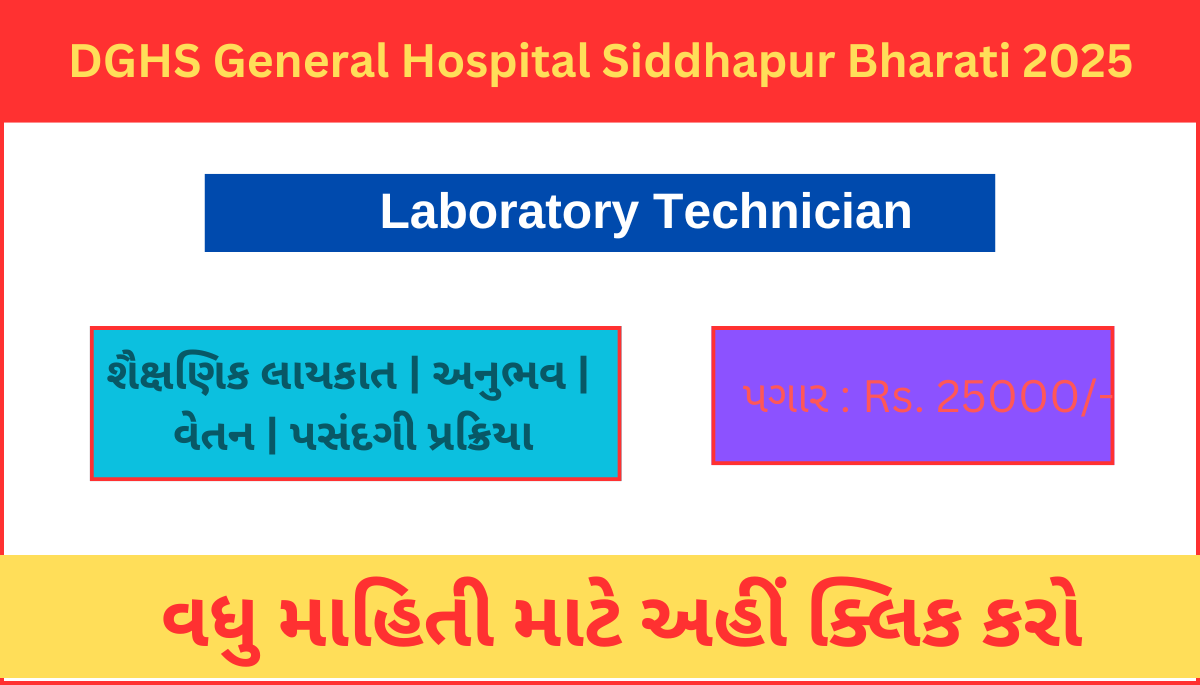 DGHS General Hospital Siddhapur Bharati 2025

Laboratory Technician

શૈક્ષણિક લાયકાત | અનુભવ | વેતન | પસંદગી પ્રક્રિયા

પગાર : Rs. 25000/-

વધુ માહિતી માટે અહીં ક્લિક કરો